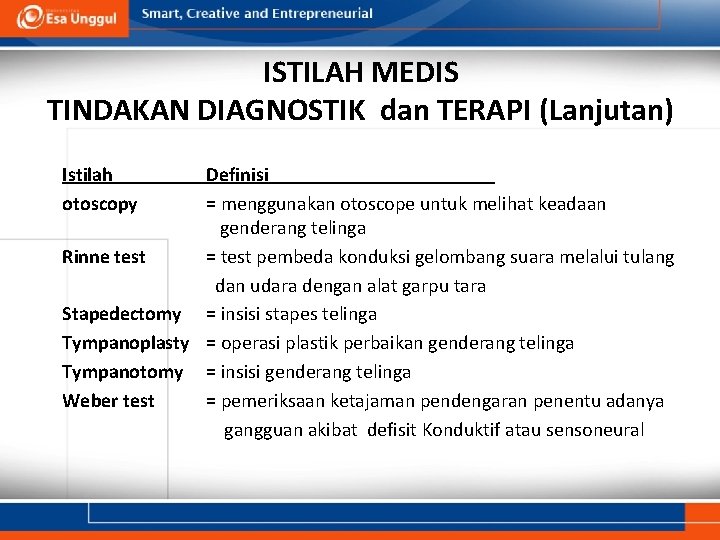 Esa Unggul

Smart, Creative and Entrepreneurial

ISTILAH MEDIS
TINDAKAN DIAGNOSTIK dan TERAPI (Lanjutan)

| Istilah | Definisi |
|---|---|
| otoscopy | = menggunakan otoscope untuk melihat keadaan genderang telinga |
| Rinne test | = test pembeda konduksi gelombang suara melalui tulang dan udara dengan alat garpu tara |
| Stapedectomy | = insisi stapes telinga |
| Tympanoplasty | = operasi plastik perbaikan genderang telinga |
| Tympanotomy | = insisi genderang telinga |
| Weber test | = pemeriksaan ketajaman pendengaran penentu adanya gangguan akibat defisit Konduktif atau sensoneural |